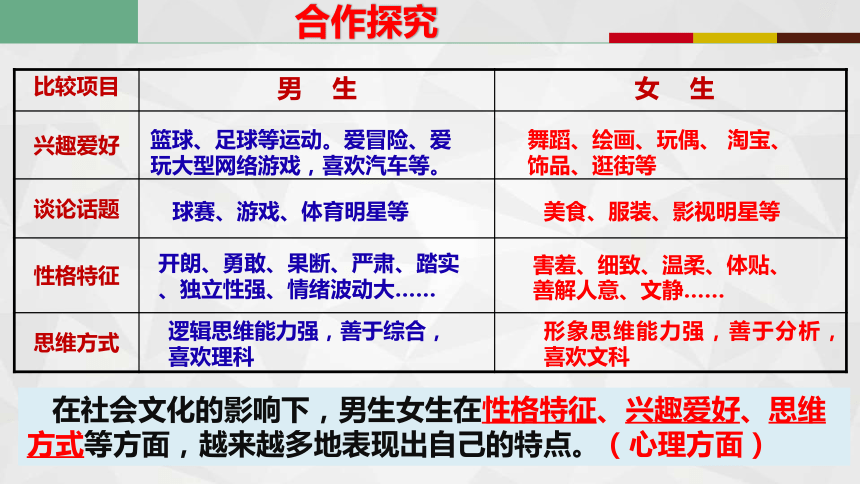 合作探究

| 比较项目 | 男 生 | 女 生 |
|---|---|---|
| 兴趣爱好 | 篮球、足球等运动。爱冒险、爱玩大型网络游戏，喜欢汽车等。 | 舞蹈、绘画、玩偶、 淘宝、饰品、逛街等 |
| 谈论话题 | 球赛、游戏、体育明星等 | 美食、服装、影视明星等 |
| 性格特征 | 开朗、勇敢、果断、严肃、踏实、独立性强、情绪波动大…… | 害羞、细致、温柔、体贴、善解人意、文静…… |
| 思维方式 | 逻辑思维能力强，善于综合，喜欢理科 | 形象思维能力强，善于分析，喜欢文科 |

在社会文化的影响下，男生女生在性格特征、兴趣爱好、思维方式等方面，越来越多地表现出自己的特点。（心理方面）